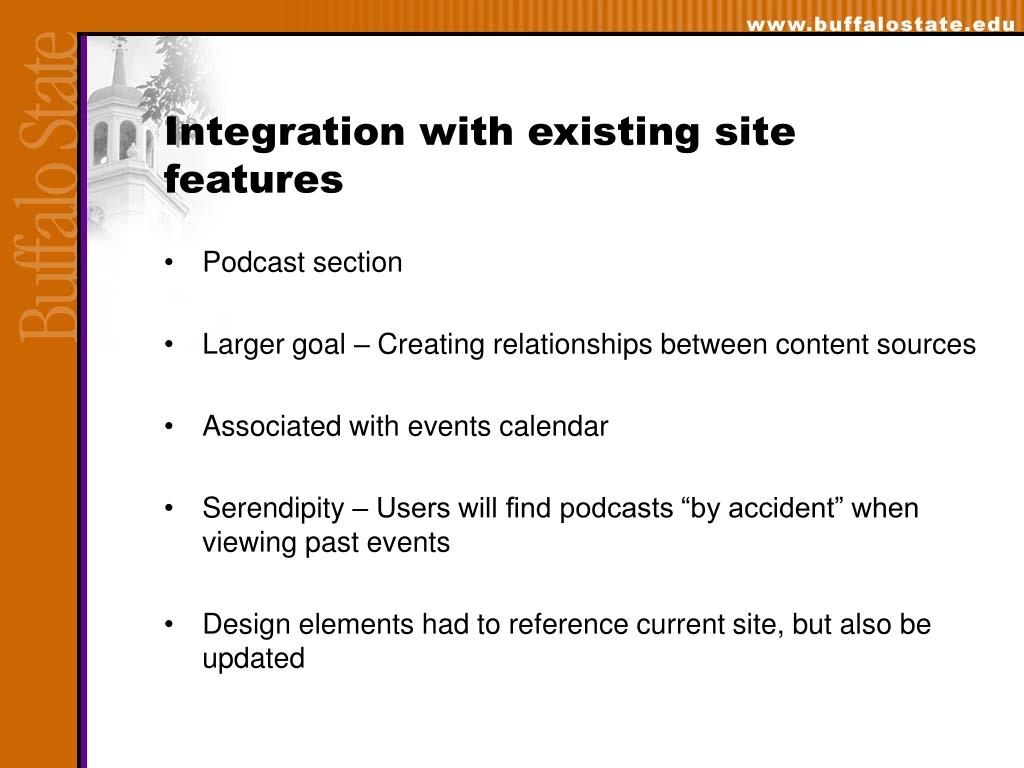 www.buffalostate.edu

Buffalo State

Integration with existing site features

• Podcast section

• Larger goal – Creating relationships between content sources

• Associated with events calendar

• Serendipity – Users will find podcasts “by accident” when viewing past events

• Design elements had to reference current site, but also be updated